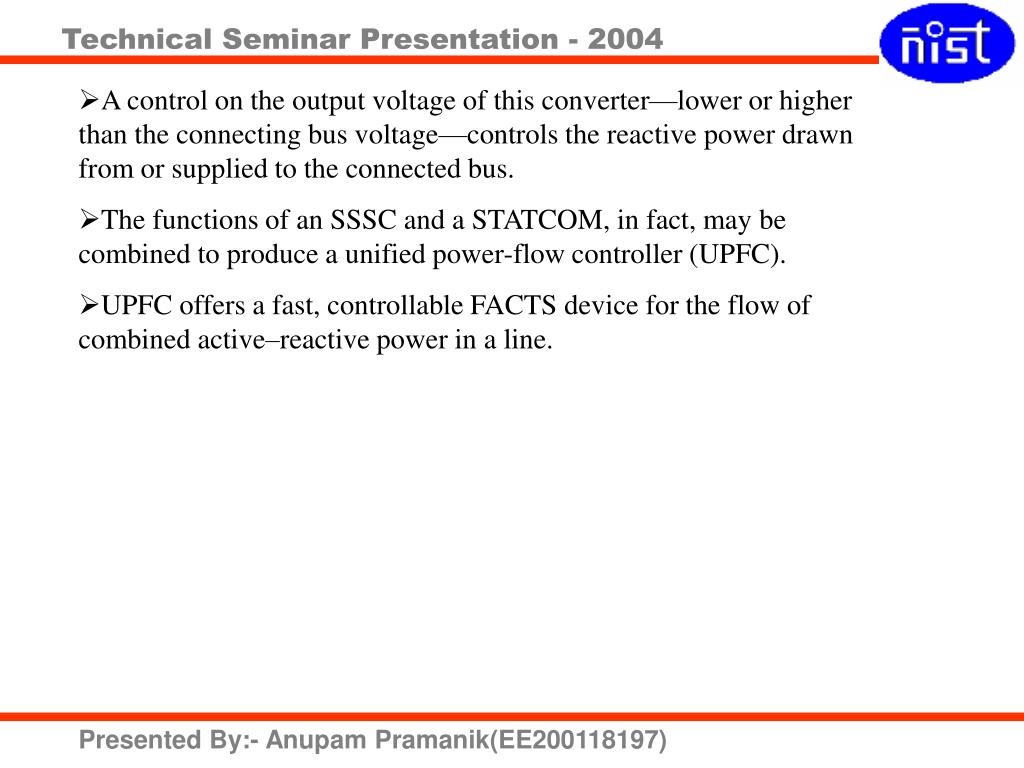 Technical Seminar Presentation - 2004

nist

➢A control on the output voltage of this converter—lower or higher than the connecting bus voltage—controls the reactive power drawn from or supplied to the connected bus.

➢The functions of an SSSC and a STATCOM, in fact, may be combined to produce a unified power-flow controller (UPFC).

➢UPFC offers a fast, controllable FACTS device for the flow of combined active–reactive power in a line.

Presented By:- Anupam Pramanik(EE200118197)